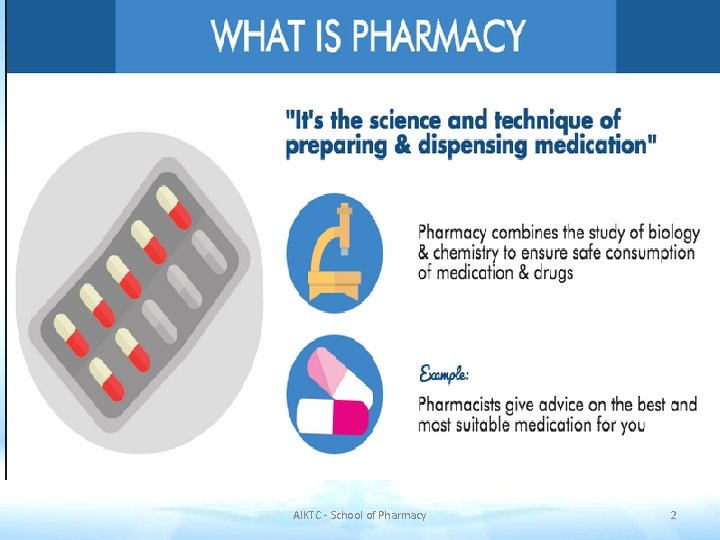 WHAT IS PHARMACY

"It's the science and technique of preparing & dispensing medication"

Pharmacy combines the study of biology & chemistry to ensure safe consumption of medication & drugs

Example:

Pharmacists give advice on the best and most suitable medication for you

AIKTC - School of Pharmacy

2